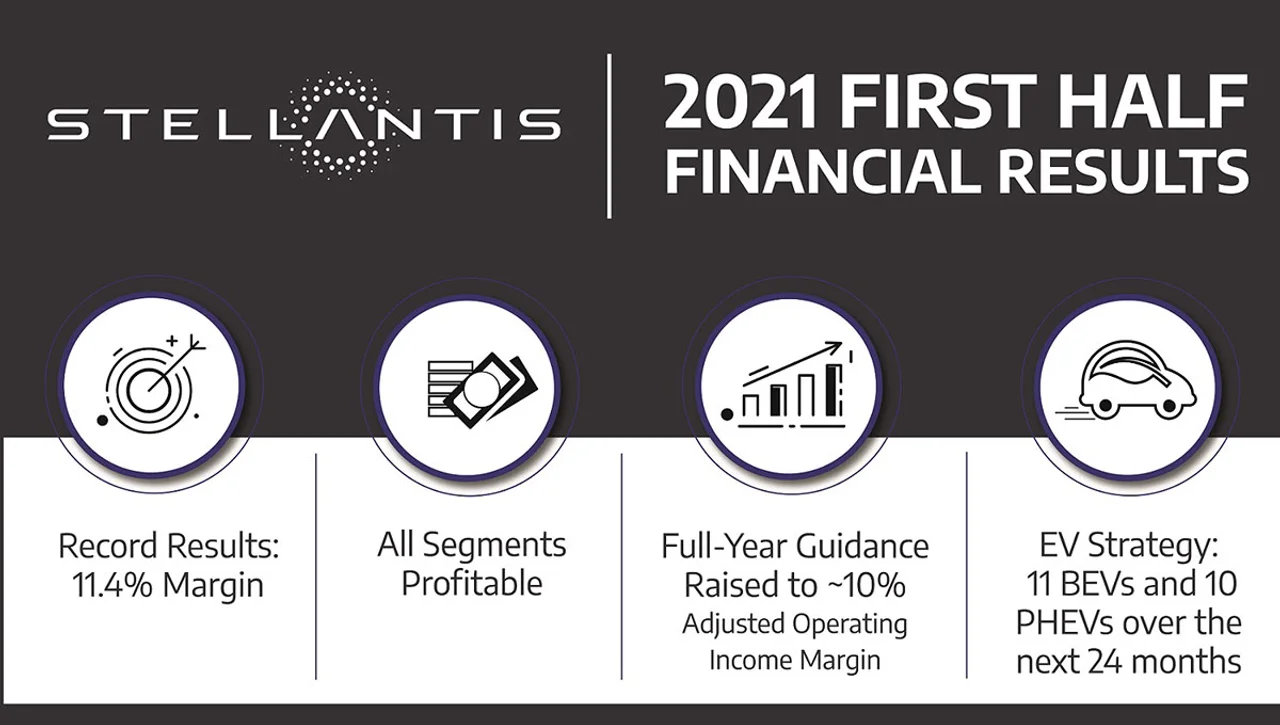 STELLANTIS

2021 FIRST HALF FINANCIAL RESULTS

Record Results: 11.4% Margin

All Segments Profitable

Full-Year Guidance Raised to ~10%
Adjusted Operating Income Margin

EV Strategy: 11 BEVs and 10 PHEVs over the next 24 months